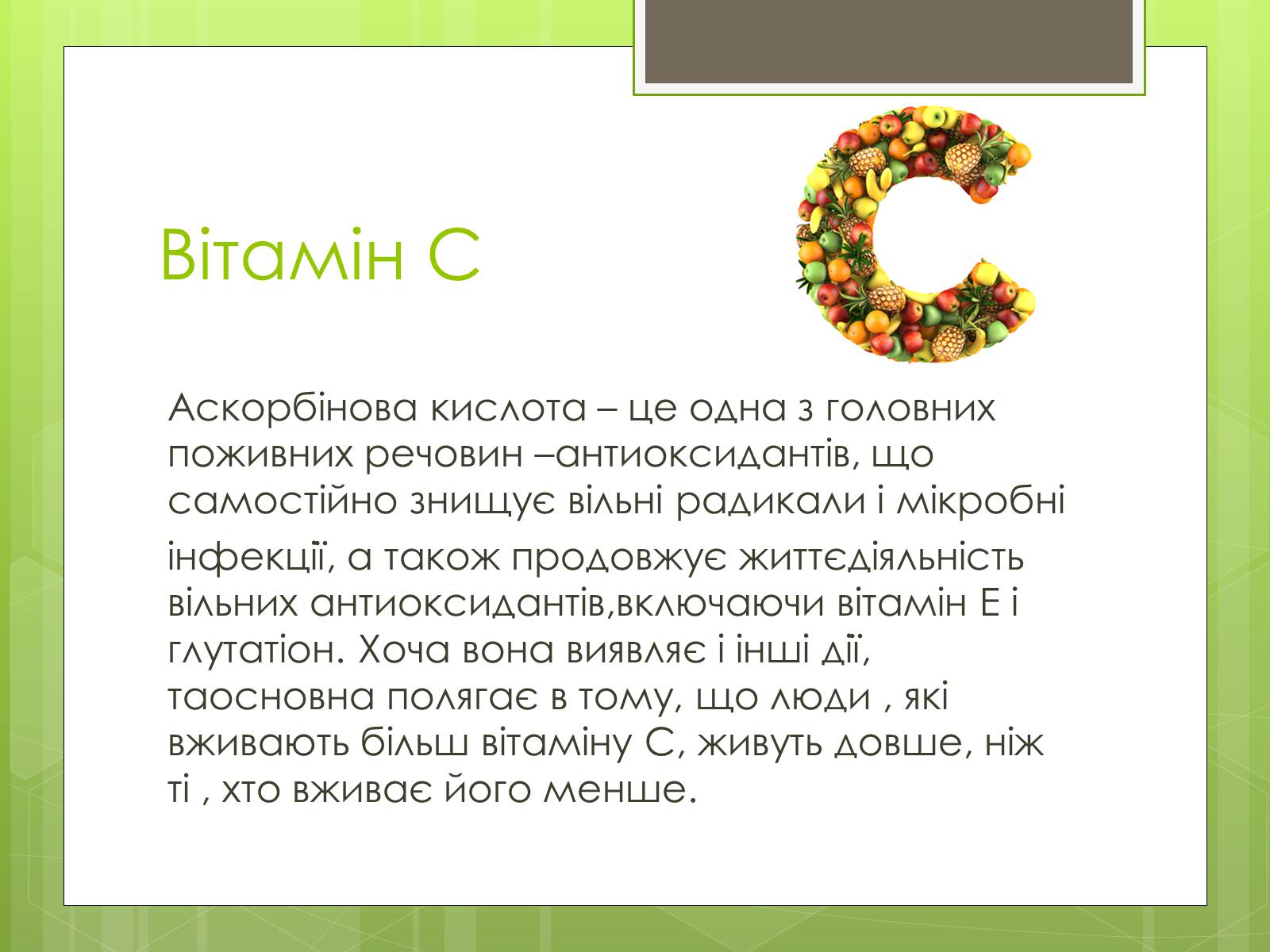 Вітамін С

Аскорбінова кислота – це одна з головних поживних речовин –антиоксидантів, що самостійно знищує вільні радикали і мікробні інфекції, а також продовжує життєдіяльність вільних антиоксидантів,включаючи вітамін Е і глутатіон. Хоча вона виявляє і інші дії, таосновна полягає в тому, що люди , які вживають більш вітаміну С, живуть довше, ніж ті , хто вживає його менше.